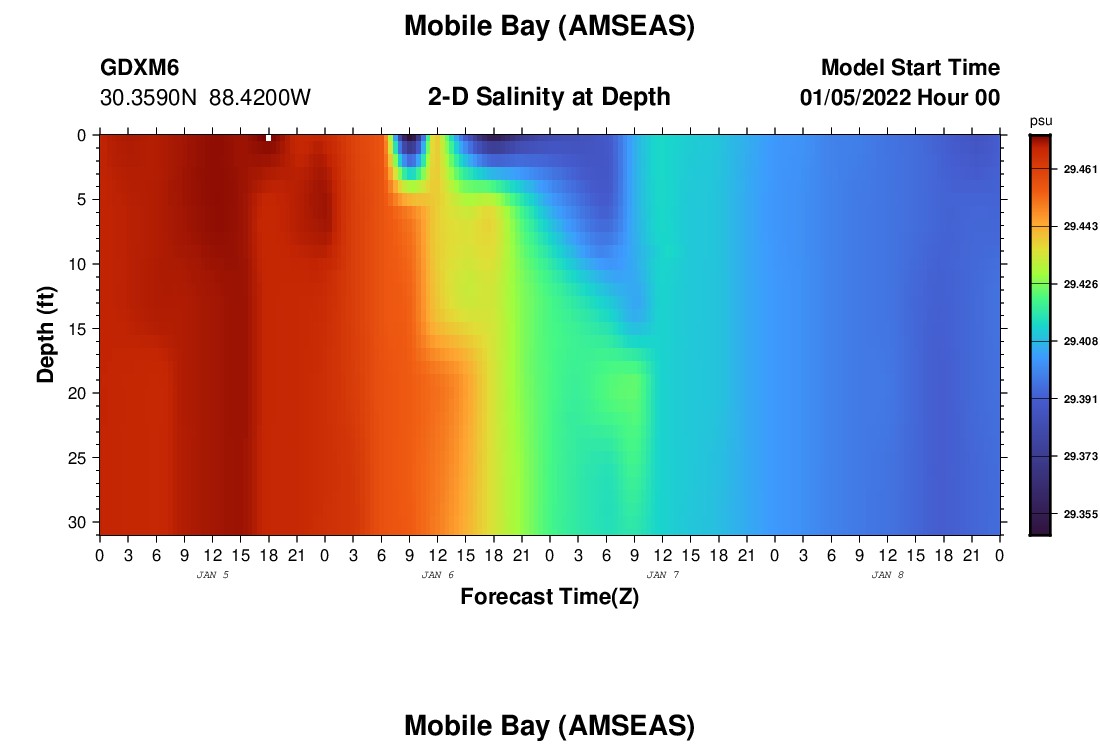 Mobile Bay (AMSEAS)

GDXM6
30.3590N 88.4200W

2-D Salinity at Depth

Model Start Time
01/05/2022 Hour 00

psu
29.461
29.443
29.426
29.408
29.391
29.373
29.355

Depth (ft)
0
5
10
15
20
25
30

0 3 6 9 12 15 18 21 0 3 6 9 12 15 18 21 0 3 6 9 12 15 18 21 0 3 6 9 12 15 18 21 0

JAN 5
JAN 6
JAN 7
JAN 8

Forecast Time(Z)

Mobile Bay (AMSEAS)